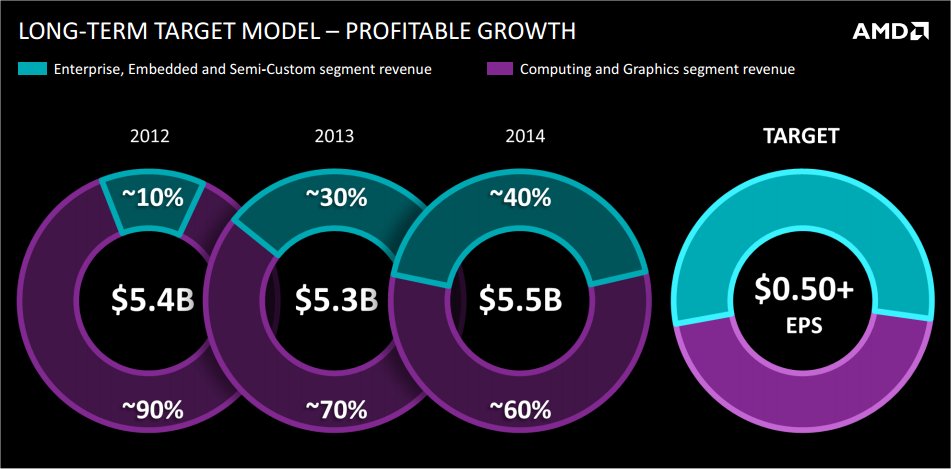 LONG-TERM TARGET MODEL – PROFITABLE GROWTH

AMD

Enterprise, Embedded and Semi-Custom segment revenue

Computing and Graphics segment revenue

2012

~10%

$5.4B

~90%

2013

~30%

$5.3B

~70%

2014

~40%

$5.5B

~60%

TARGET

$0.50+
EPS